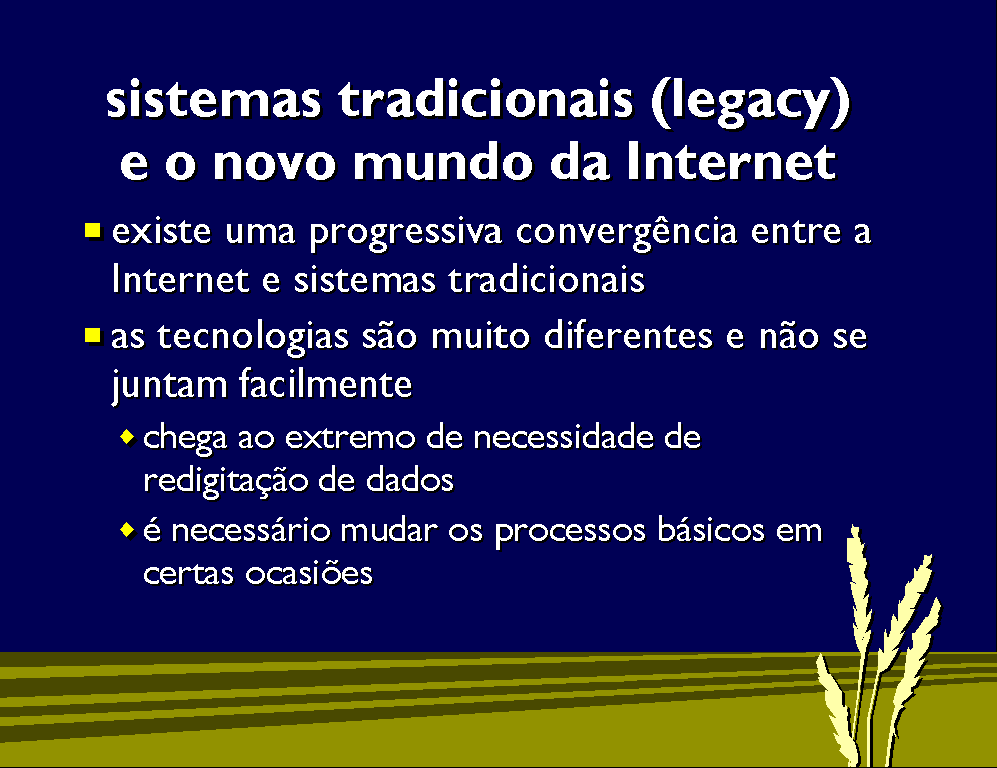 sistemas tradicionais (legacy) e o novo mundo da Internet

- existe uma progressiva convergência entre a Internet e sistemas tradicionais
- as tecnologias são muito diferentes e não se juntam facilmente
  - chega ao extremo de necessidade de redigitação de dados
  - é necessário mudar os processos básicos em certas ocasiões